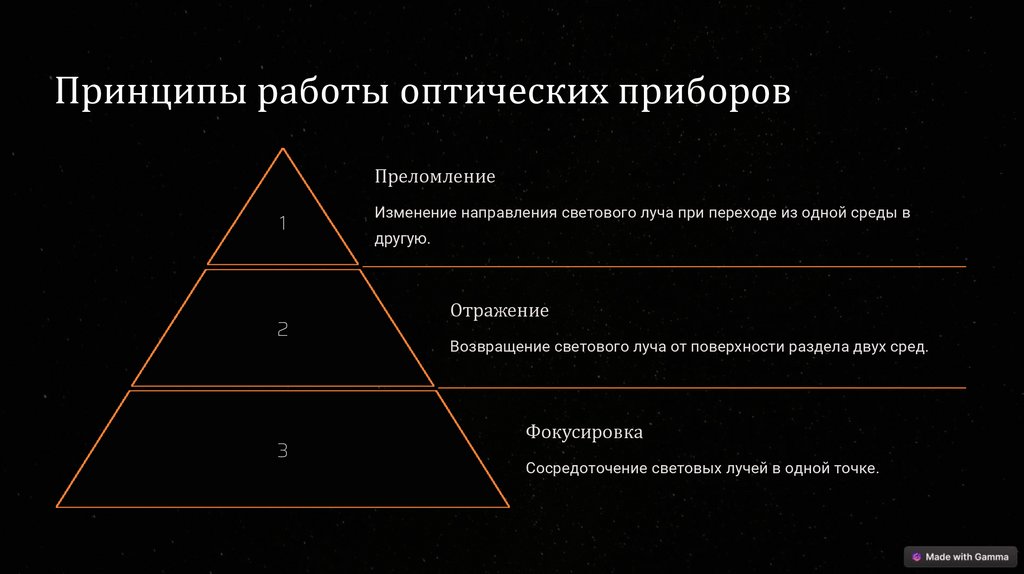 Принципы работы оптических приборов

1

Преломление

Изменение направления светового луча при переходе из одной среды в другую.

2

Отражение

Возвращение светового луча от поверхности раздела двух сред.

3

Фокусировка

Сосредоточение световых лучей в одной точке.

Made with Gamma